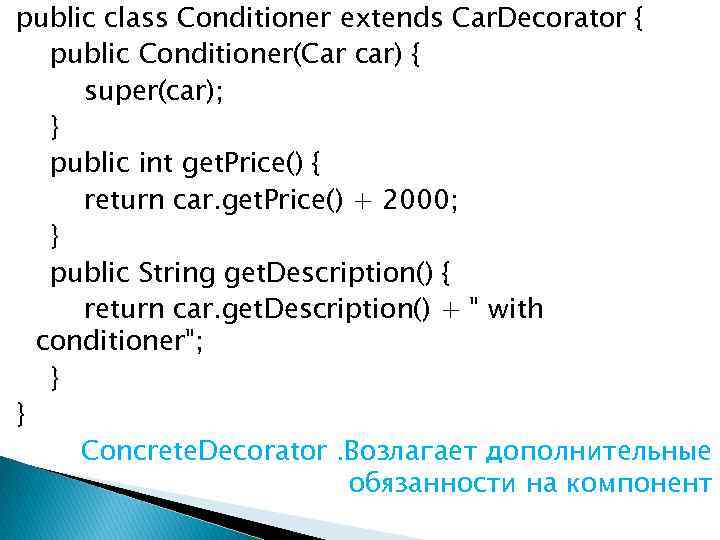 public class Conditioner extends CarDecorator {
public Conditioner(Car car) {
super(car);
}
public int getPrice() {
return car.getPrice() + 2000;
}
public String getDescription() {
return car.getDescription() + " with conditioner";
}
}

ConcreteDecorator .Возлагает дополнительные обязанности на компонент